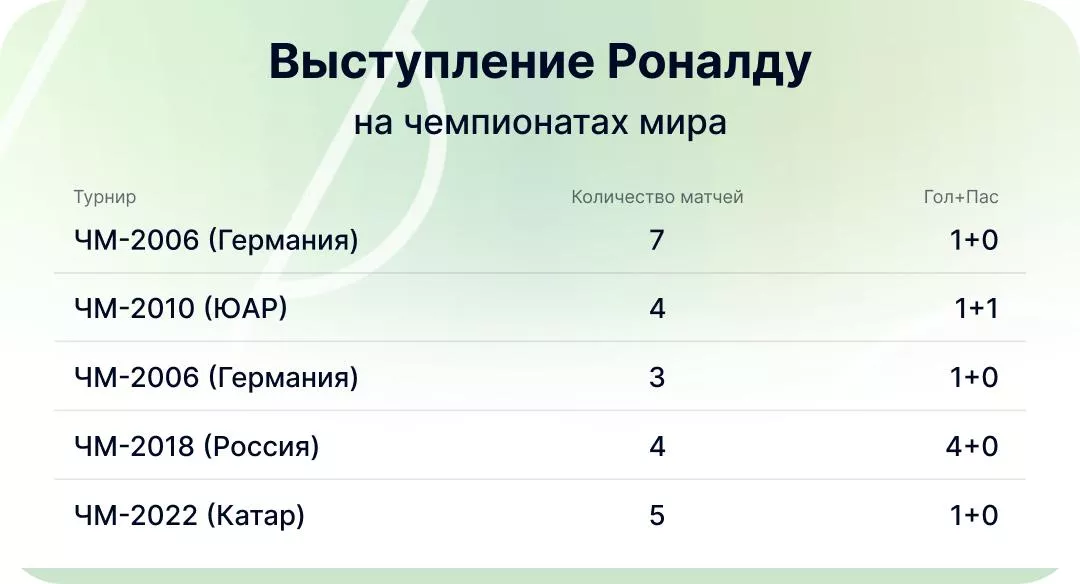 Выступление Роналду
на чемпионатах мира

| Турнир | Количество матчей | Гол+Пас |
|---|---|---|
| ЧМ-2006 (Германия) | 7 | 1+0 |
| ЧМ-2010 (ЮАР) | 4 | 1+1 |
| ЧМ-2006 (Германия) | 3 | 1+0 |
| ЧМ-2018 (Россия) | 4 | 4+0 |
| ЧМ-2022 (Катар) | 5 | 1+0 |